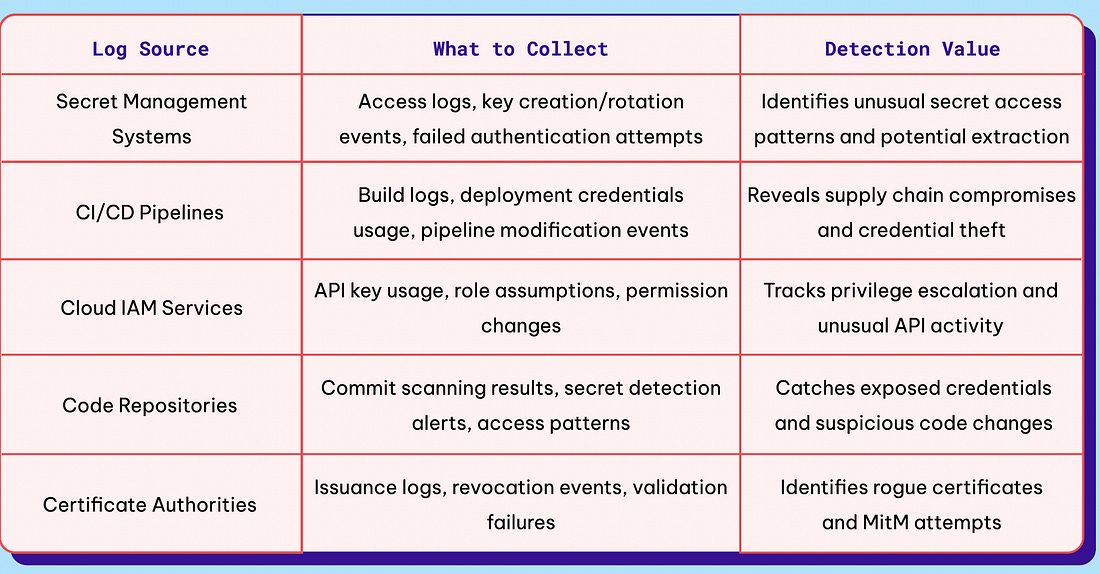 | Log Source | What to Collect | Detection Value |
|---|---|---|
| Secret Management Systems | Access logs, key creation/rotation events, failed authentication attempts | Identifies unusual secret access patterns and potential extraction |
| CI/CD Pipelines | Build logs, deployment credentials usage, pipeline modification events | Reveals supply chain compromises and credential theft |
| Cloud IAM Services | API key usage, role assumptions, permission changes | Tracks privilege escalation and unusual API activity |
| Code Repositories | Commit scanning results, secret detection alerts, access patterns | Catches exposed credentials and suspicious code changes |
| Certificate Authorities | Issuance logs, revocation events, validation failures | Identifies rogue certificates and MitM attempts |